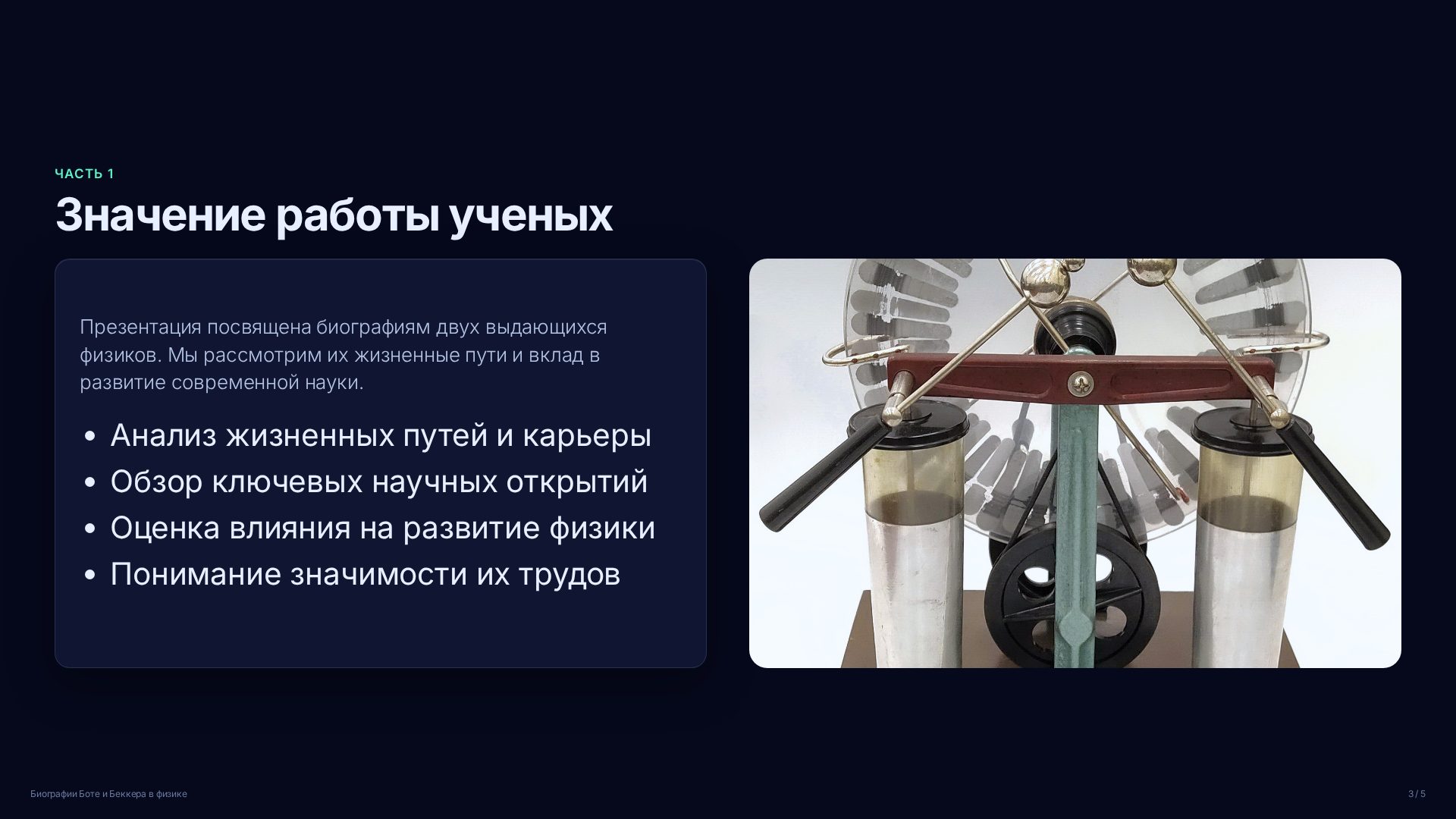 ЧАСТЬ 1

Значение работы ученых

Презентация посвящена биографиям двух выдающихся физиков. Мы рассмотрим их жизненные пути и вклад в развитие современной науки.

• Анализ жизненных путей и карьеры
• Обзор ключевых научных открытий
• Оценка влияния на развитие физики
• Понимание значимости их трудов

Биографии Боте и Беккера в физике

3 / 5